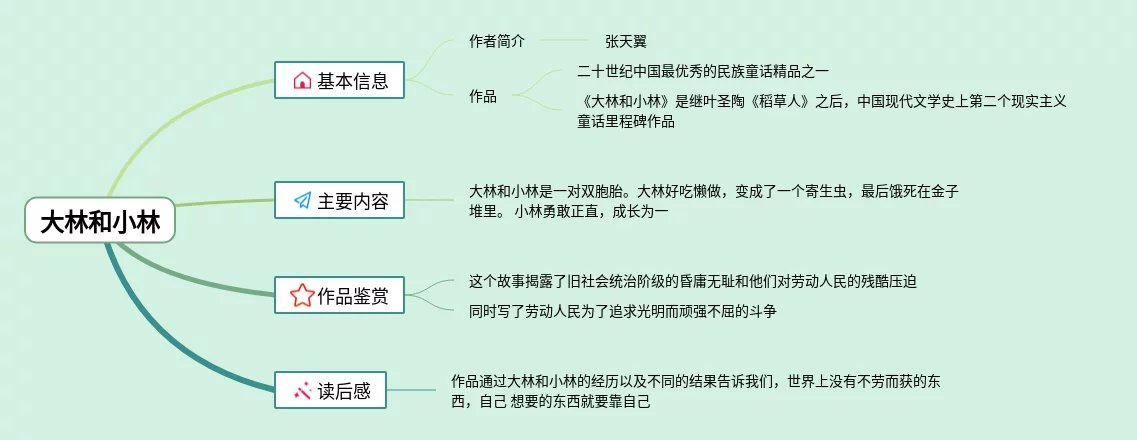 大林和小林

基本信息

作者简介

张天翼

作品

二十世纪中国最优秀的民族童话精品之一

《大林和小林》是继叶圣陶《稻草人》之后，中国现代文学史上第二个现实主义童话里程碑作品

主要内容

大林和小林是一对双胞胎。大林好吃懒做，变成了一个寄生虫，最后饿死在金子堆里。 小林勇敢正直，成长为一

作品鉴赏

这个故事揭露了旧社会统治阶级的昏庸无耻和他们对劳动人民的残酷压迫

同时写了劳动人民为了追求光明而顽强不屈的斗争

读后感

作品通过大林和小林的经历以及不同的结果告诉我们，世界上没有不劳而获的东西，自己 想要的东西就要靠自己